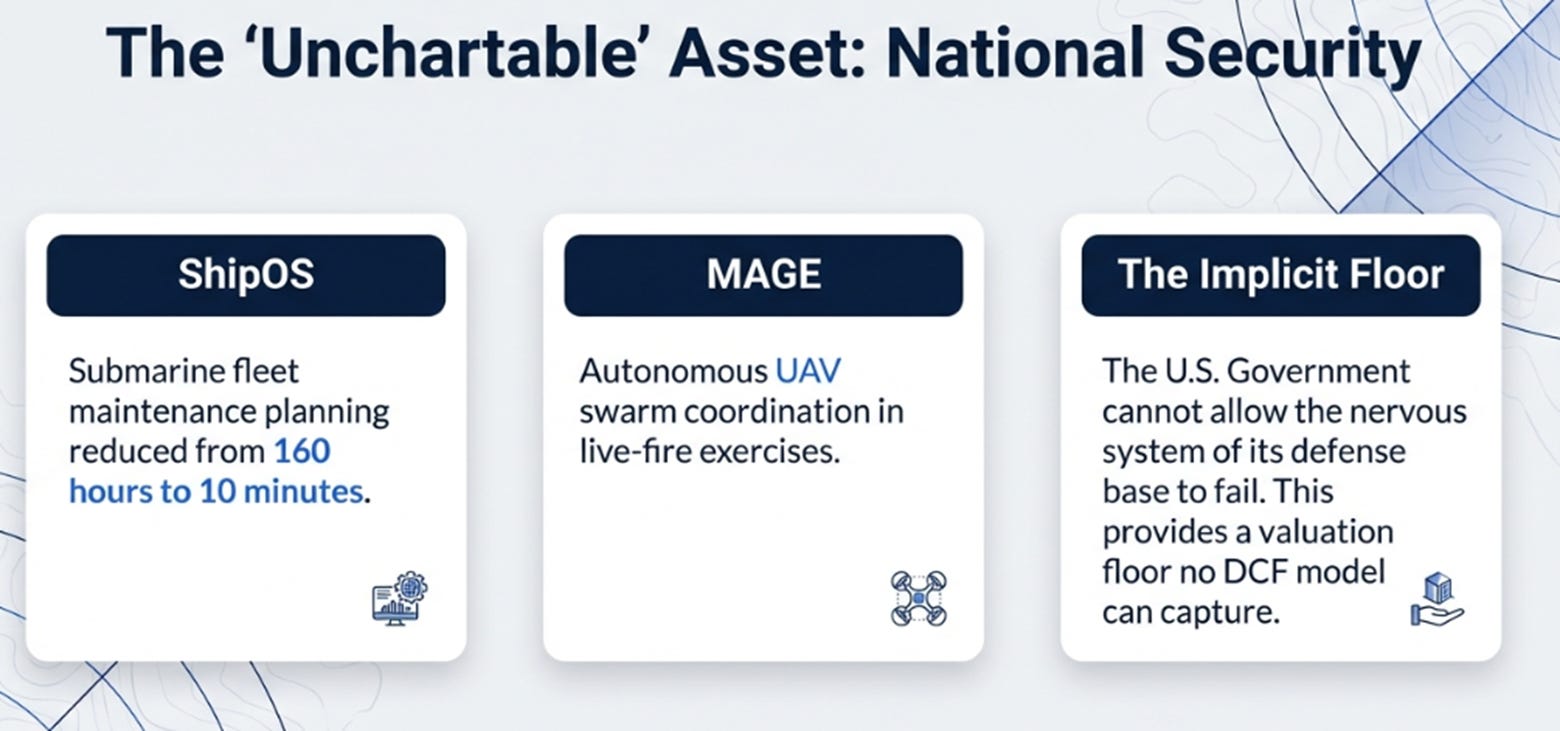 The ‘Unchartable’ Asset: National Security

ShipOS

Submarine fleet maintenance planning reduced from 160 hours to 10 minutes.

MAGE

Autonomous UAV swarm coordination in live-fire exercises.

The Implicit Floor

The U.S. Government cannot allow the nervous system of its defense base to fail. This provides a valuation floor no DCF model can capture.